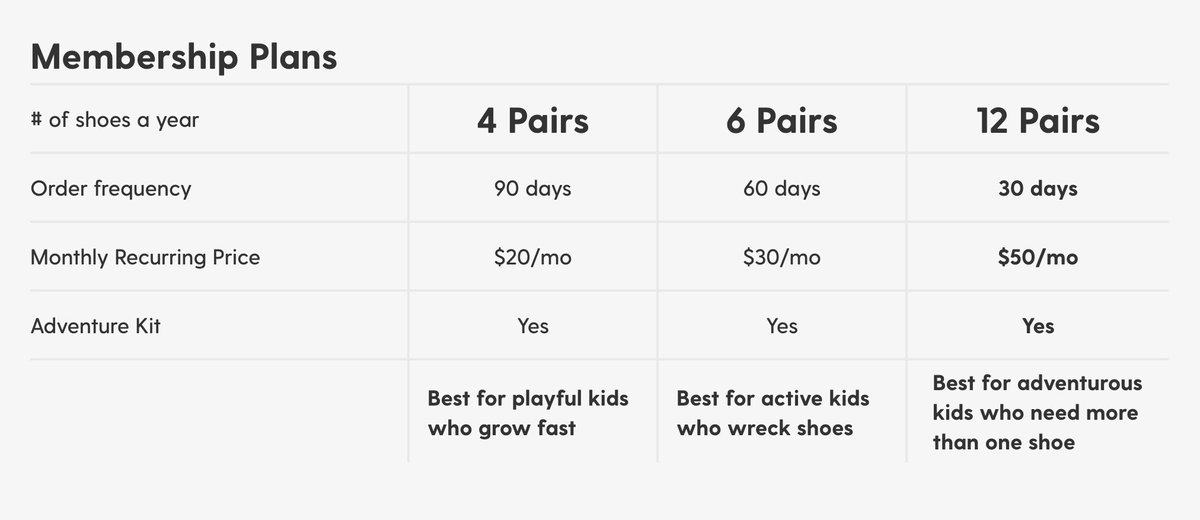 Membership Plans

| # of shoes a year | 4 Pairs | 6 Pairs | 12 Pairs |
|---|---|---|---|
| Order frequency | 90 days | 60 days | 30 days |
| Monthly Recurring Price | \$20/mo | \$30/mo | \$50/mo |
| Adventure Kit | Yes | Yes | Yes |
| | Best for playful kids who grow fast | Best for active kids who wreck shoes | Best for adventurous kids who need more than one shoe |